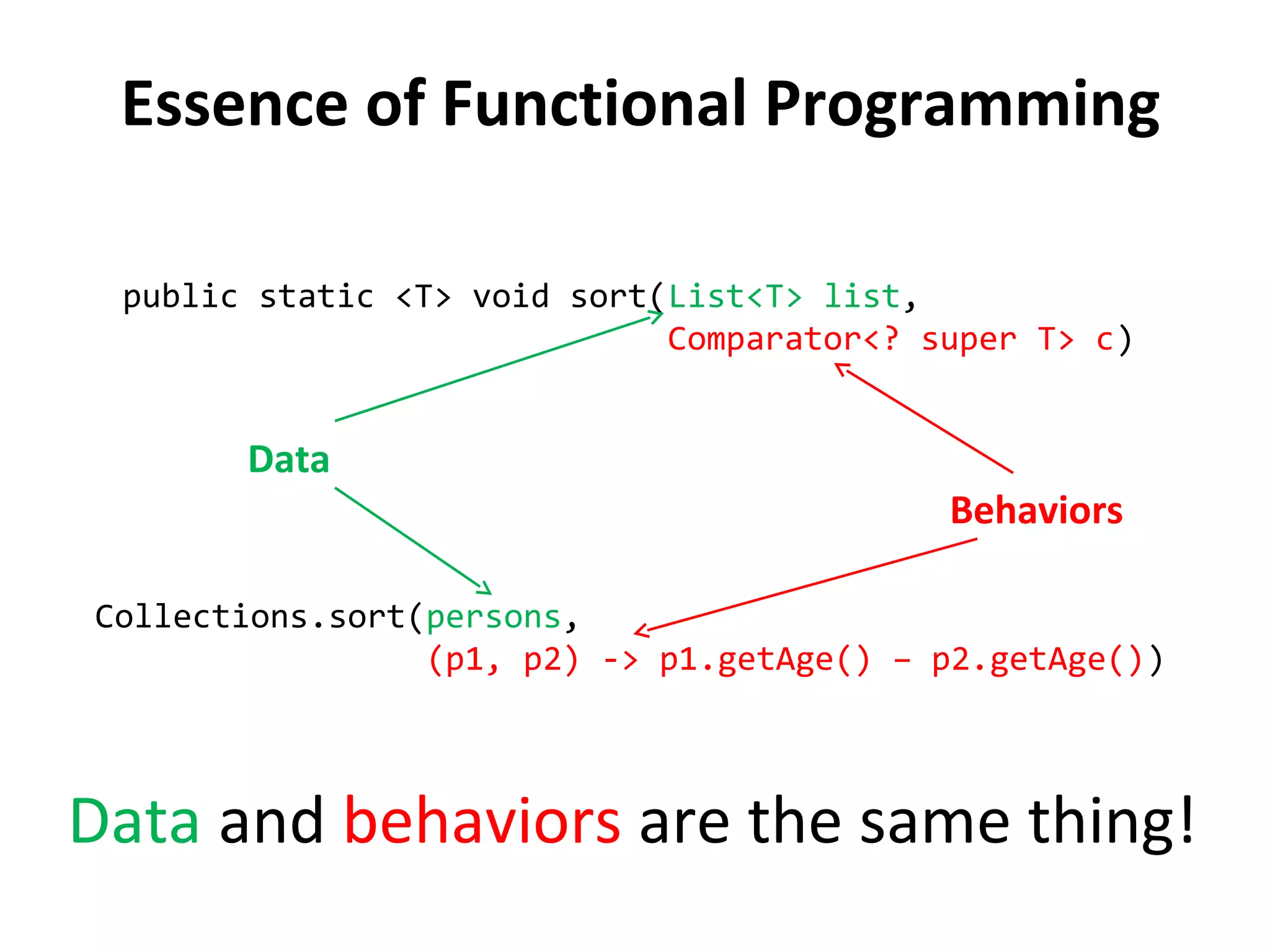 Essence of Functional Programming

public static <T> void sort(List<T> list,
Comparator<? super T> c)

Data

Behaviors

Collections.sort(persons,
(p1, p2) -> p1.getAge() – p2.getAge())

Data and behaviors are the same thing!